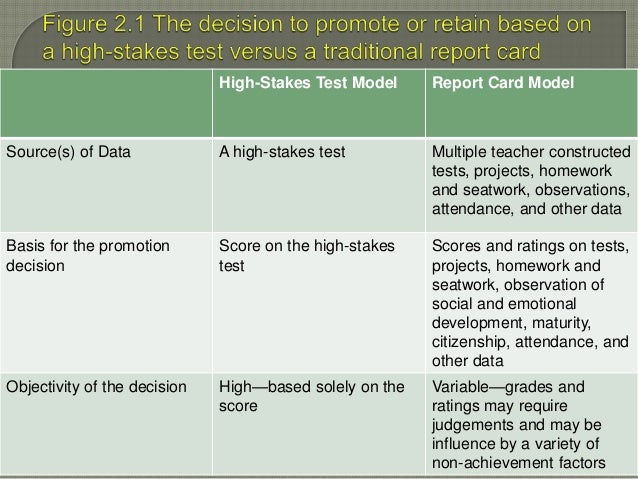 Figure 2.1 The decision to promote or retain based on a high-stakes test versus a traditional report card

| | High-Stakes Test Model | Report Card Model |
|---|---|---|
| Source(s) of Data | A high-stakes test | Multiple teacher constructed tests, projects, homework and seatwork, observations, attendance, and other data |
| Basis for the promotion decision | Score on the high-stakes test | Scores and ratings on tests, projects, homework and seatwork, observation of social and emotional development, maturity, citizenship, attendance, and other data |
| Objectivity of the decision | High—based solely on the score | Variable—grades and ratings may require judgements and may be influence by a variety of non-achievement factors |